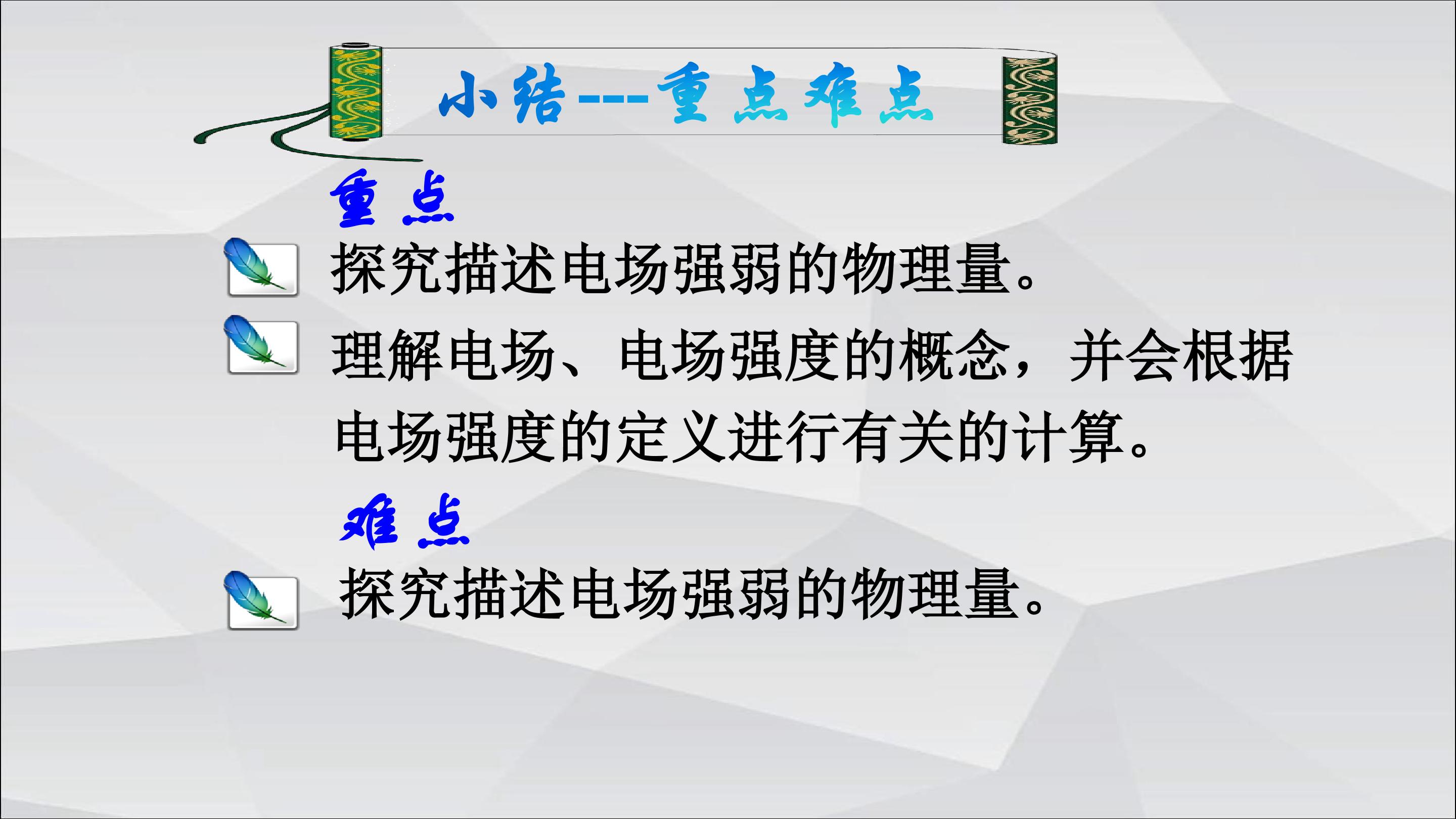 小结---重点难点

重点

探究描述电场强弱的物理量。

理解电场、电场强度的概念，并会根据电场强度的定义进行有关的计算。

难点

探究描述电场强弱的物理量。